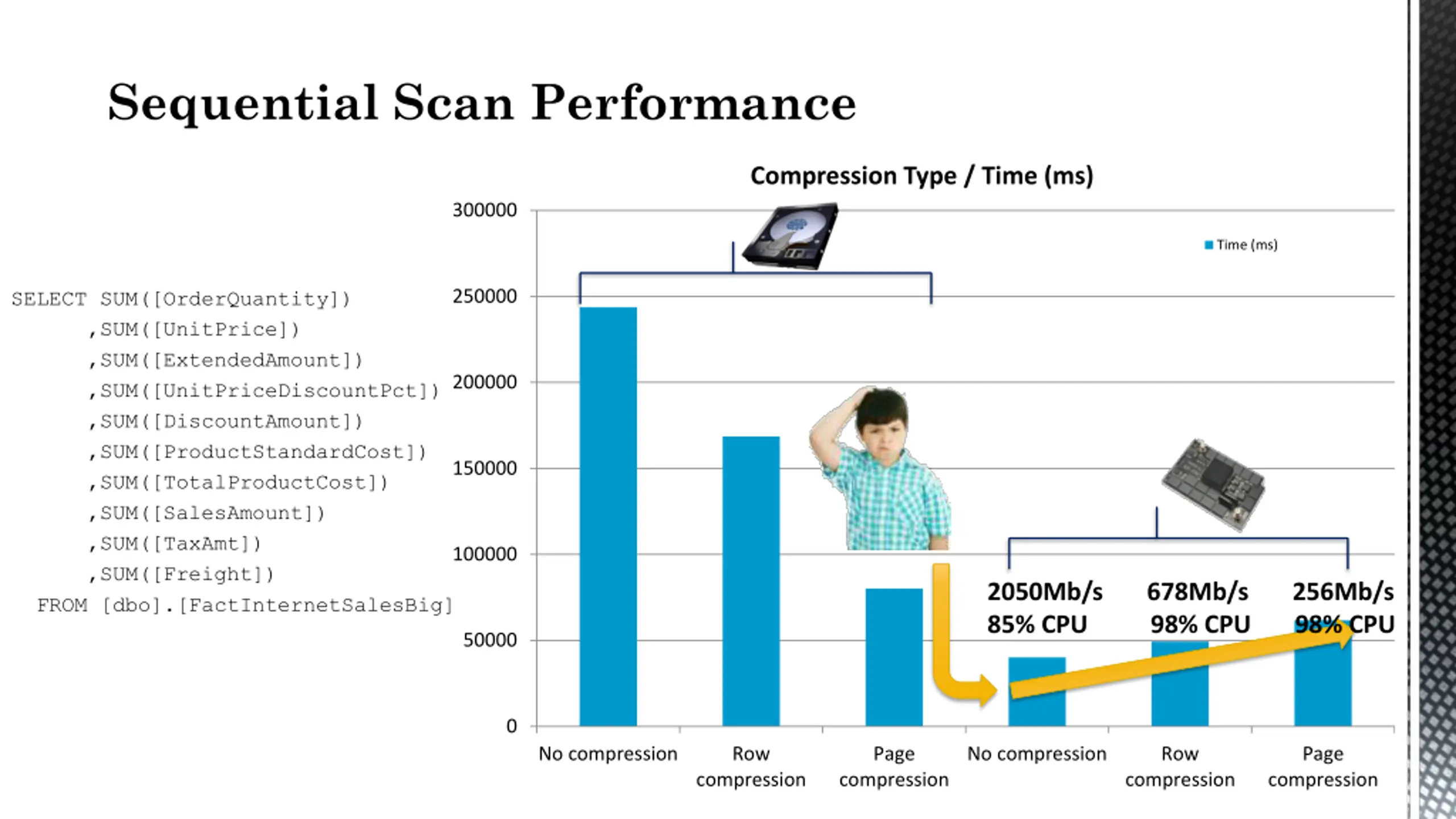 Sequential Scan Performance

SELECT SUM([OrderQuantity])
,SUM([UnitPrice])
,SUM([ExtendedAmount])
,SUM([UnitPriceDiscountPct])
,SUM([DiscountAmount])
,SUM([ProductStandardCost])
,SUM([TotalProductCost])
,SUM([SalesAmount])
,SUM([TaxAmt])
,SUM([Freight])
FROM [dbo].[FactInternetSalesBig]

Compression Type / Time (ms)

Time (ms)

300000
250000
200000
150000
100000
50000
0

2050Mb/s
85% CPU

678Mb/s
98% CPU

256Mb/s
98% CPU

No compression
Row compression
Page compression
No compression
Row compression
Page compression